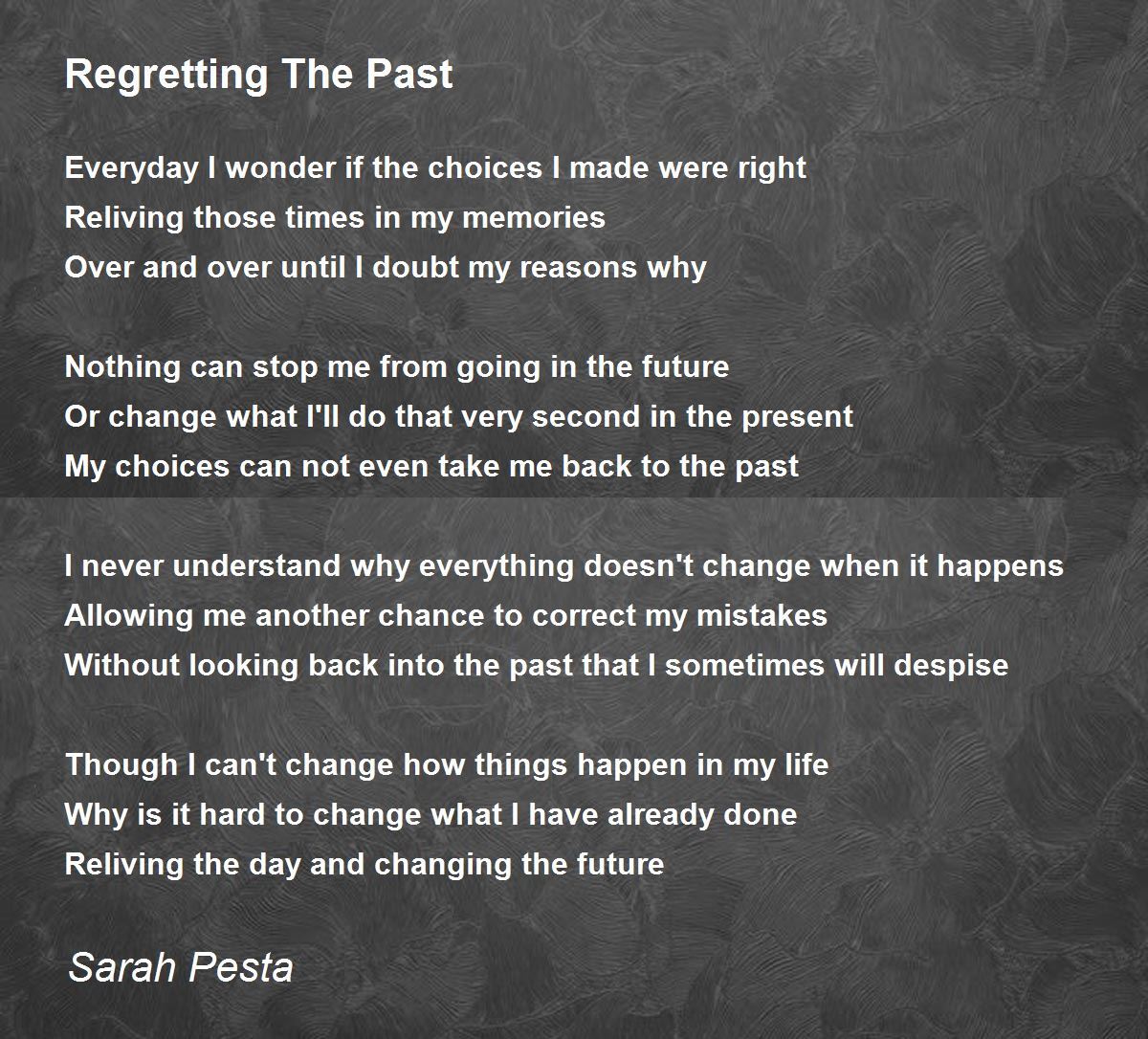 Regretting The Past

Everyday I wonder if the choices I made were right
Reliving those times in my memories
Over and over until I doubt my reasons why

Nothing can stop me from going in the future
Or change what I'll do that very second in the present
My choices can not even take me back to the past

I never understand why everything doesn't change when it happens
Allowing me another chance to correct my mistakes
Without looking back into the past that I sometimes will despise

Though I can't change how things happen in my life
Why is it hard to change what I have already done
Reliving the day and changing the future

Sarah Pesta